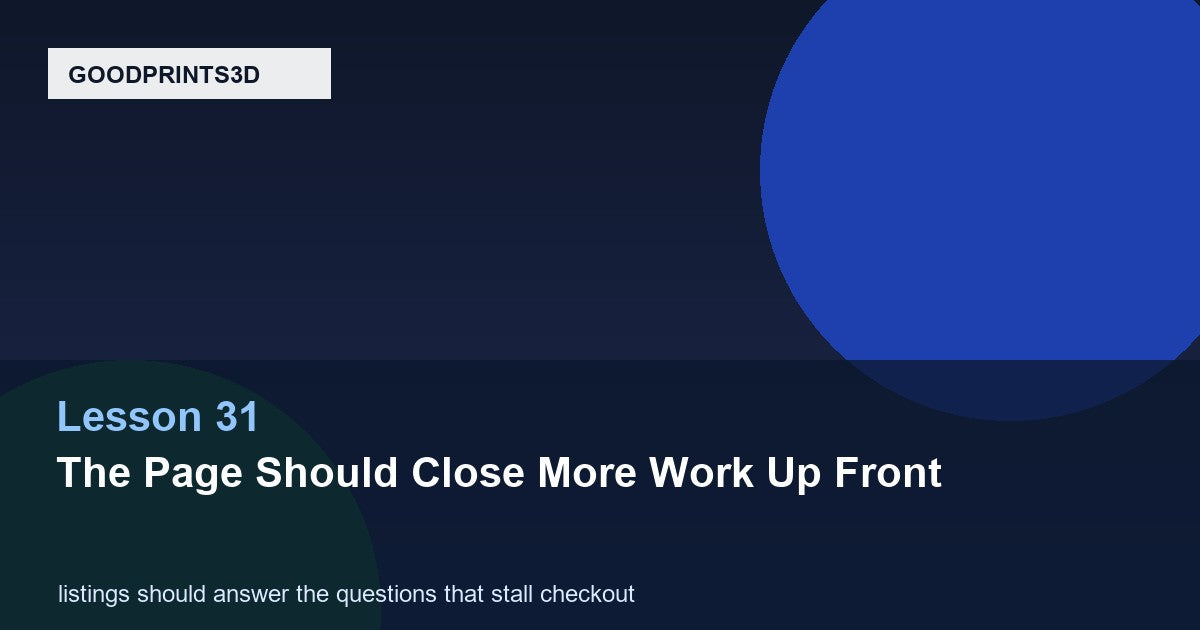 GOODPRINTS3D

Lesson 31

The Page Should Close More Work Up Front

listings should answer the questions that stall checkout